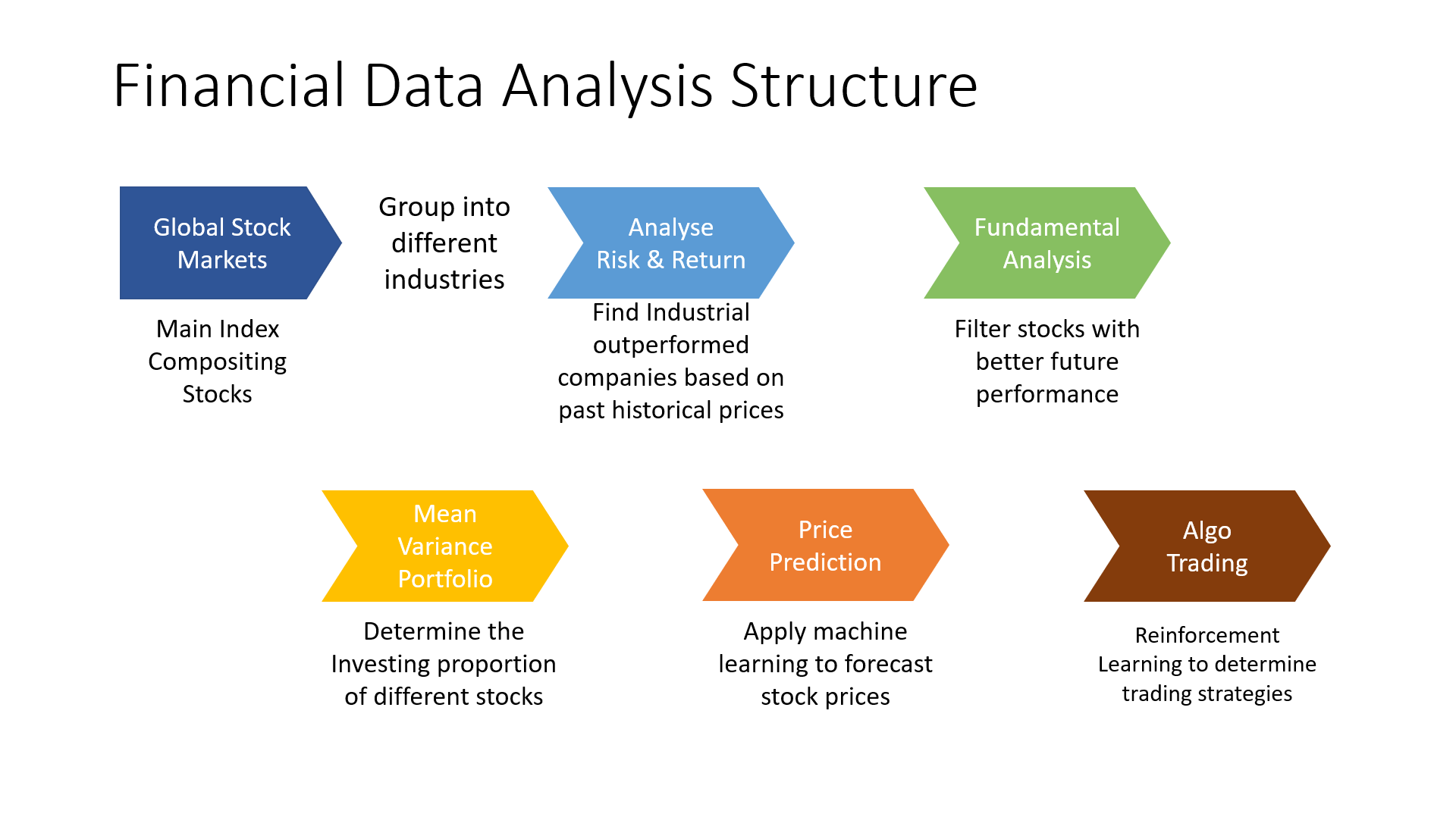 Financial Data Analysis Structure

Global Stock Markets

Main Index Compositing Stocks

Group into different industries

Analyse Risk & Return

Find Industrial outperformed companies based on past historical prices

Fundamental Analysis

Filter stocks with better future performance

Mean Variance Portfolio

Determine the Investing proportion of different stocks

Price Prediction

Apply machine learning to forecast stock prices

Algo Trading

Reinforcement Learning to determine trading strategies